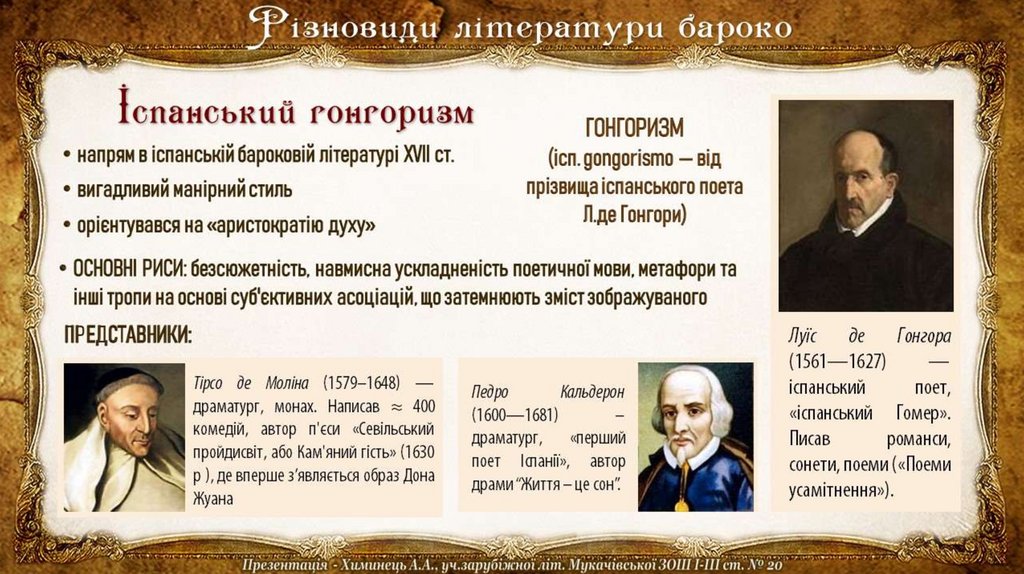 Різновиди літератури бароко

Іспанський гонгоризм

• напрям в іспанській бароковій літературі XVII ст.
• вигадливий манірний стиль
• орієнтувався на «аристократію духу»

ГОНГОРИЗМ
(ісп. gongorismo — від прізвища іспанського поета Л.де Гонгори)

• ОСНОВНІ РИСИ: безсюжетність, навмисна ускладненість поетичної мови, метафори та інші тропи на основі суб'єктивних асоціацій, що затемнюють зміст зображуваного

ПРЕДСТАВНИКИ:

Тірсо де Моліна (1579–1648) — драматург, монах. Написав ≈ 400 комедій, автор п'єси «Севільський пройдисвіт, або Кам'яний гість» (1630 р ), де вперше з'являється образ Дона Жуана

Педро Кальдерон (1600—1681) – драматург, «перший поет Іспанії», автор драми "Життя – це сон".

Луїс де Гонгора (1561—1627) — іспанський поет, «іспанський Гомер». Писав романси, сонети, поеми («Поеми усамітнення»).

Презентація - Химинець А.А., уч.зарубіжної літ. Мукачівської ЗОШ І-ІІІ ст. № 20